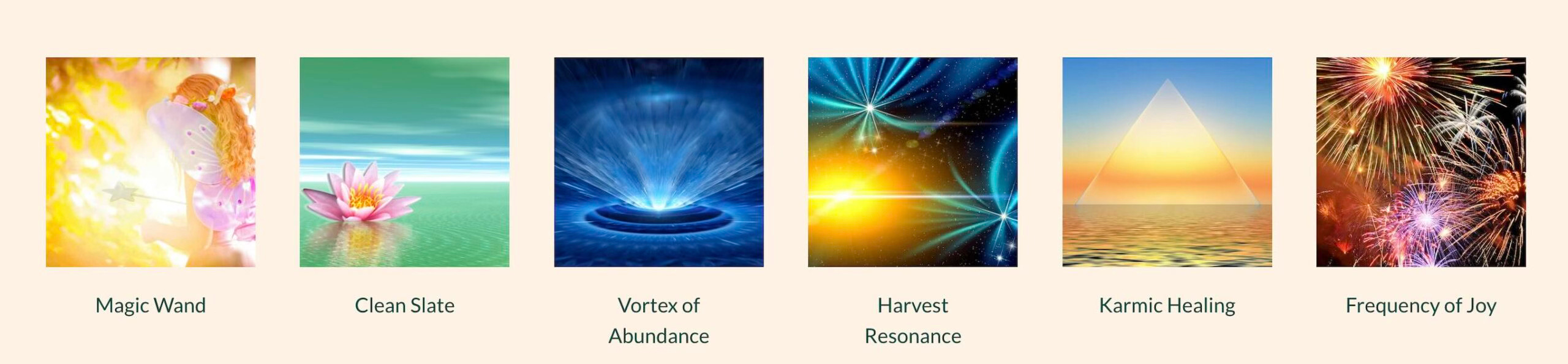 Magic Wand

Clean Slate

Vortex of Abundance

Harvest Resonance

Karmic Healing

Frequency of Joy